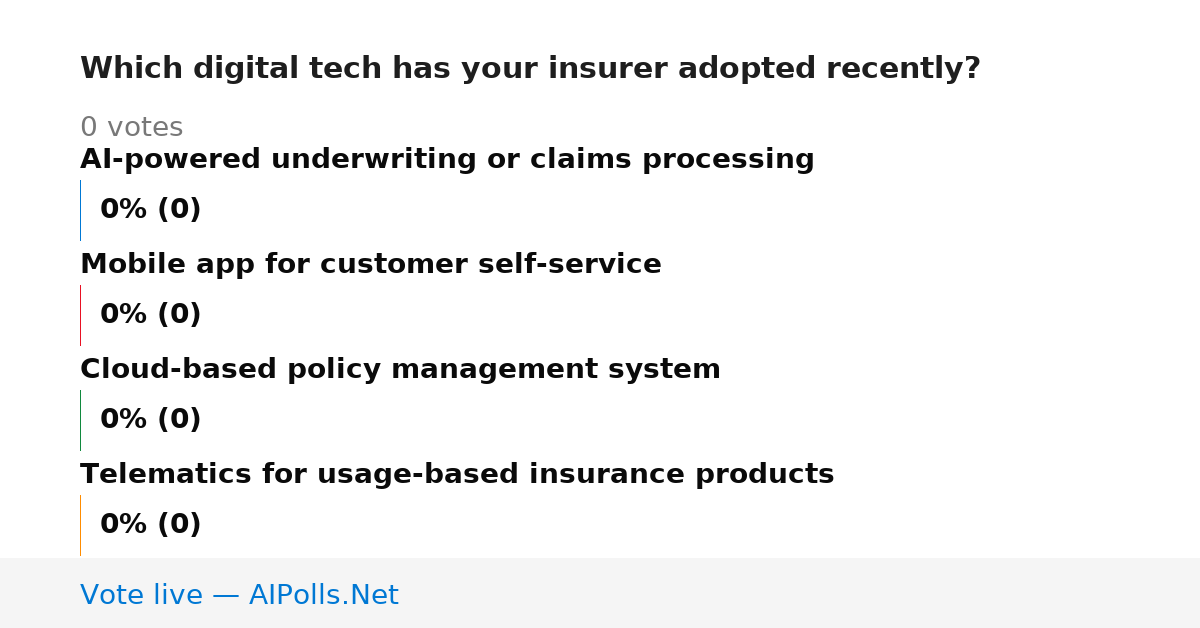 Which digital tech has your insurer adopted recently?

0 votes

AI-powered underwriting or claims processing

0% (0)

Mobile app for customer self-service

0% (0)

Cloud-based policy management system

0% (0)

Telematics for usage-based insurance products

0% (0)

Vote live — AIPolls.Net